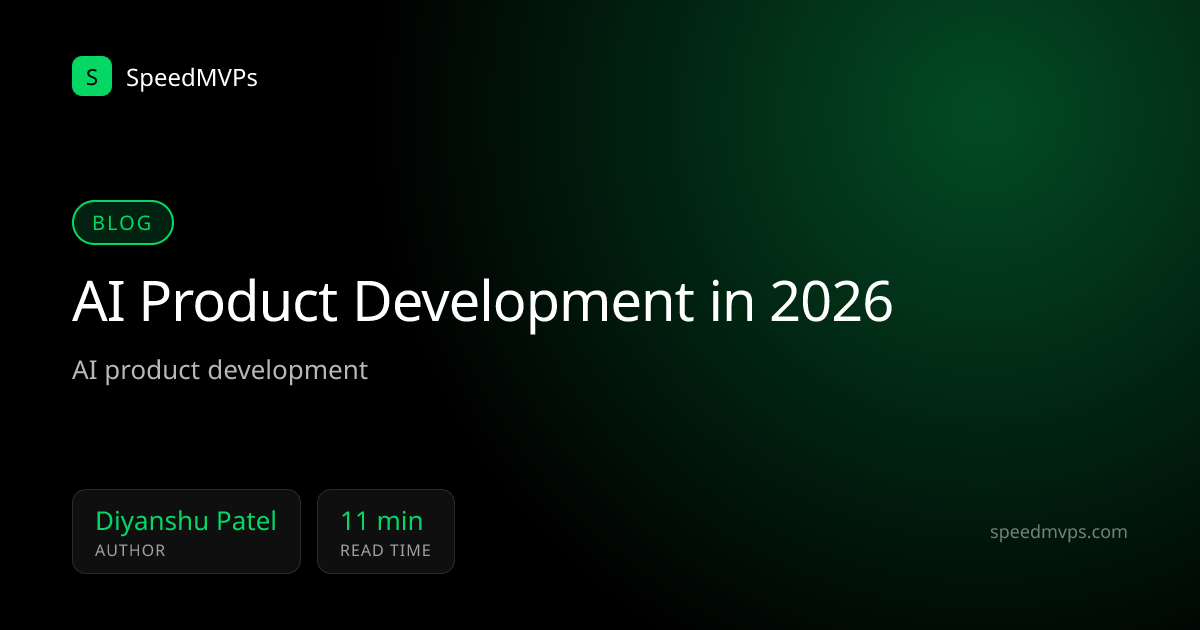 S SpeedMVPs

BLOG

AI Product Development in 2026

AI product development

Diyanshu Patel
AUTHOR

11 min
READ TIME

speedmvps.com